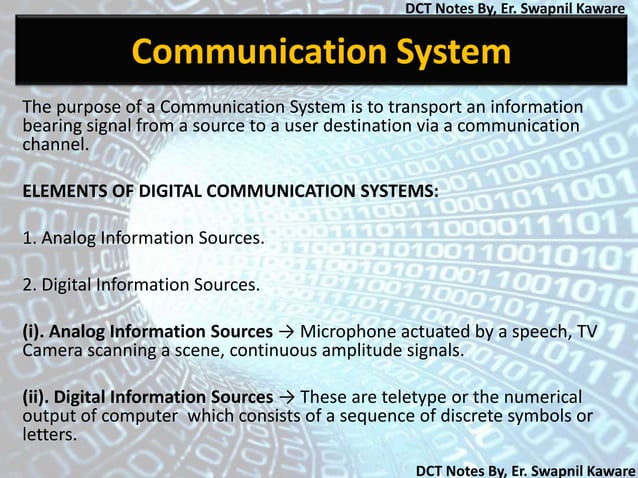 DCT Notes By, Er. Swapnil Kaware

Communication System

The purpose of a Communication System is to transport an information bearing signal from a source to a user destination via a communication channel.

ELEMENTS OF DIGITAL COMMUNICATION SYSTEMS:

1. Analog Information Sources.

2. Digital Information Sources.

(i). Analog Information Sources → Microphone actuated by a speech, TV Camera scanning a scene, continuous amplitude signals.

(ii). Digital Information Sources → These are teletype or the numerical output of computer which consists of a sequence of discrete symbols or letters.

DCT Notes By, Er. Swapnil Kaware